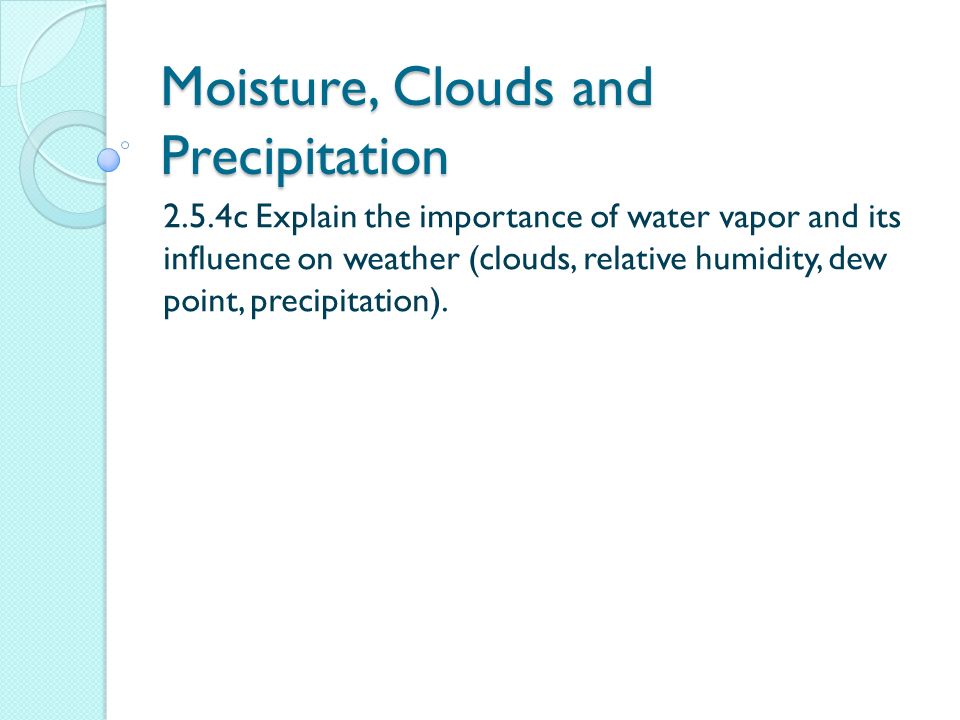 Moisture, Clouds and Precipitation

2.5.4c Explain the importance of water vapor and its influence on weather (clouds, relative humidity, dew point, precipitation).